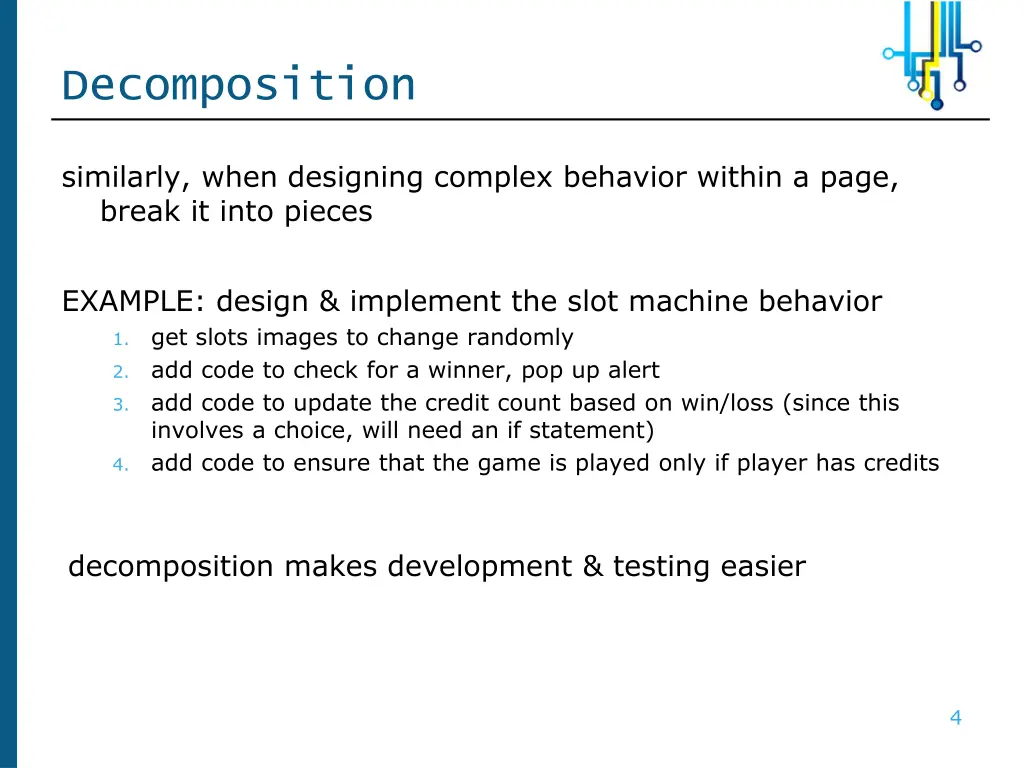 Decomposition

similarly, when designing complex behavior within a page, break it into pieces

EXAMPLE: design & implement the slot machine behavior
1. get slots images to change randomly
2. add code to check for a winner, pop up alert
3. add code to update the credit count based on win/loss (since this involves a choice, will need an if statement)
4. add code to ensure that the game is played only if player has credits

decomposition makes development & testing easier

4